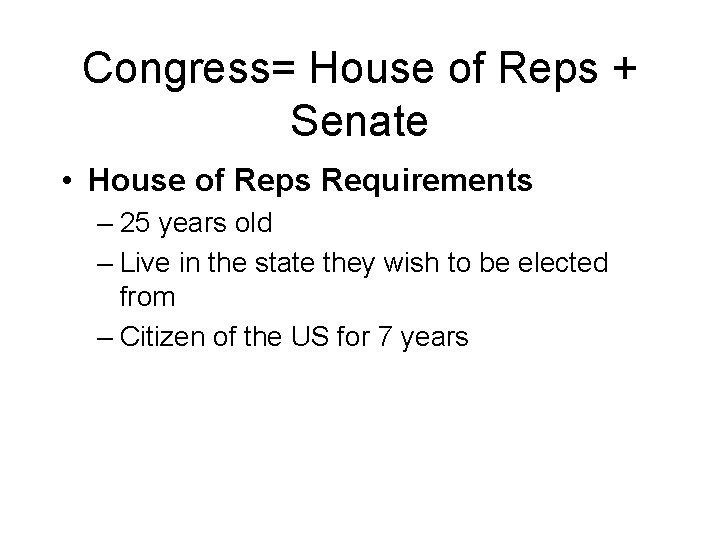 Congress= House of Reps + Senate

• House of Reps Requirements
– 25 years old
– Live in the state they wish to be elected from
– Citizen of the US for 7 years